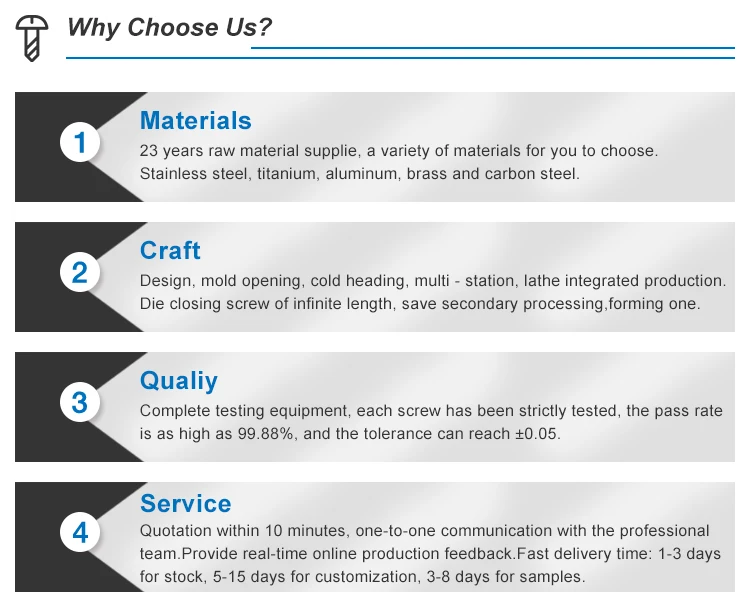 Why Choose Us?

1

Materials

23 years raw material supplie, a variety of materials for you to choose. Stainless steel, titanium, aluminum, brass and carbon steel.

2

Craft

Design, mold opening, cold heading, multi - station, lathe integrated production. Die closing screw of infinite length, save secondary processing,forming one.

3

Qualiy

Complete testing equipment, each screw has been strictly tested, the pass rate is as high as 99.88%, and the tolerance can reach ±0.05.

4

Service

Quotation within 10 minutes, one-to-one communication with the professional team.Provide real-time online production feedback.Fast delivery time: 1-3 days for stock, 5-15 days for customization, 3-8 days for samples.